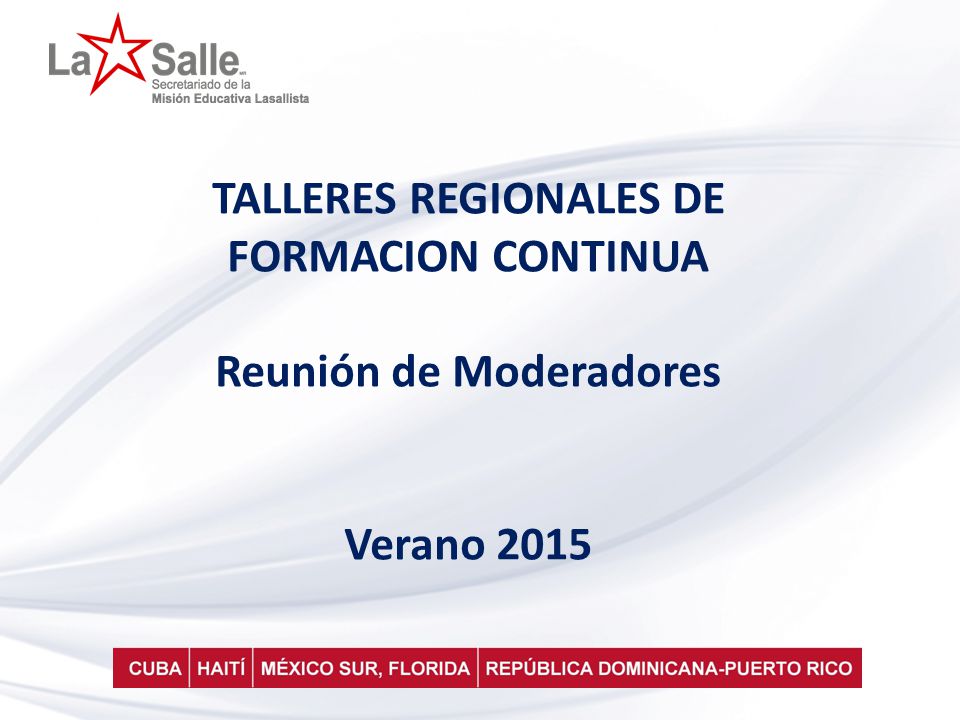 La Salle
Secretariado de la
Misión Educativa Lasallista

TALLERES REGIONALES DE FORMACION CONTINUA

Reunión de Moderadores

Verano 2015

CUBA | HAITÍ | MÉXICO SUR, FLORIDA | REPÚBLICA DOMINICANA-PUERTO RICO